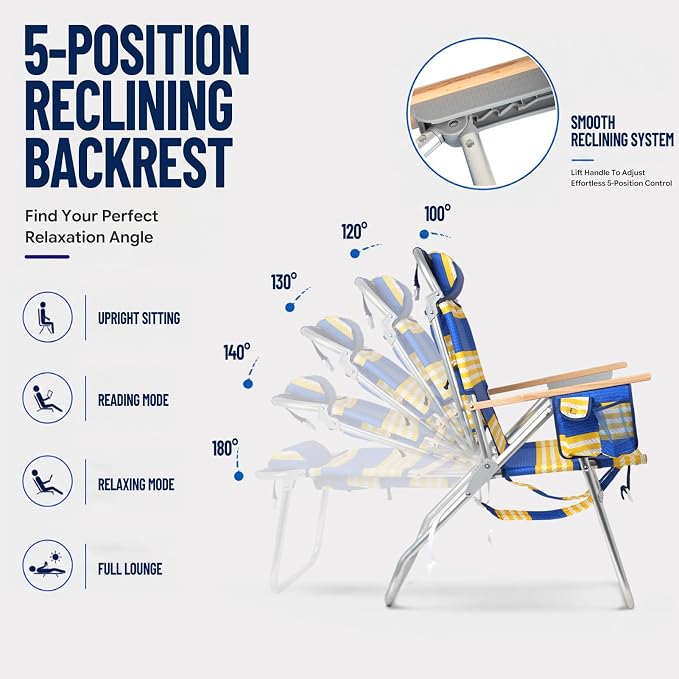 5-POSITION RECLINING BACKREST

Find Your Perfect Relaxation Angle

UPRIGHT SITTING

READING MODE

RELAXING MODE

FULL LOUNGE

SMOOTH RECLINING SYSTEM

Lift Handle To Adjust Effortless 5-Position Control

100°

120°

130°

140°

180°